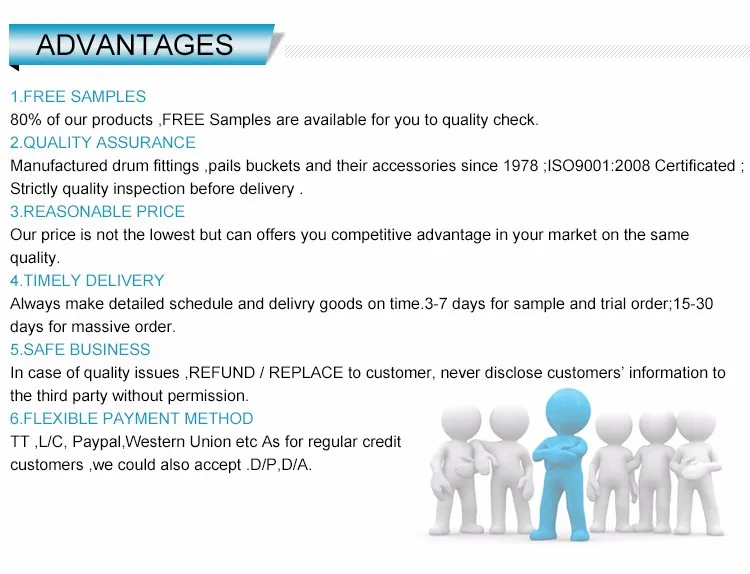 ADVANTAGES

1.FREE SAMPLES
80% of our products ,FREE Samples are available for you to quality check.
2.QUALITY ASSURANCE
Manufactured drum fittings ,pails buckets and their accessories since 1978 ;ISO9001:2008 Certificated ; Strictly quality inspection before delivery .
3.REASONABLE PRICE
Our price is not the lowest but can offers you competitive advantage in your market on the same quality.
4.TIMELY DELIVERY
Always make detailed schedule and delivry goods on time.3-7 days for sample and trial order;15-30 days for massive order.
5.SAFE BUSINESS
In case of quality issues ,REFUND / REPLACE to customer, never disclose customers' information to the third party without permission.
6.FLEXIBLE PAYMENT METHOD
TT ,L/C, Paypal,Western Union etc As for regular credit customers ,we could also accept .D/P,D/A.